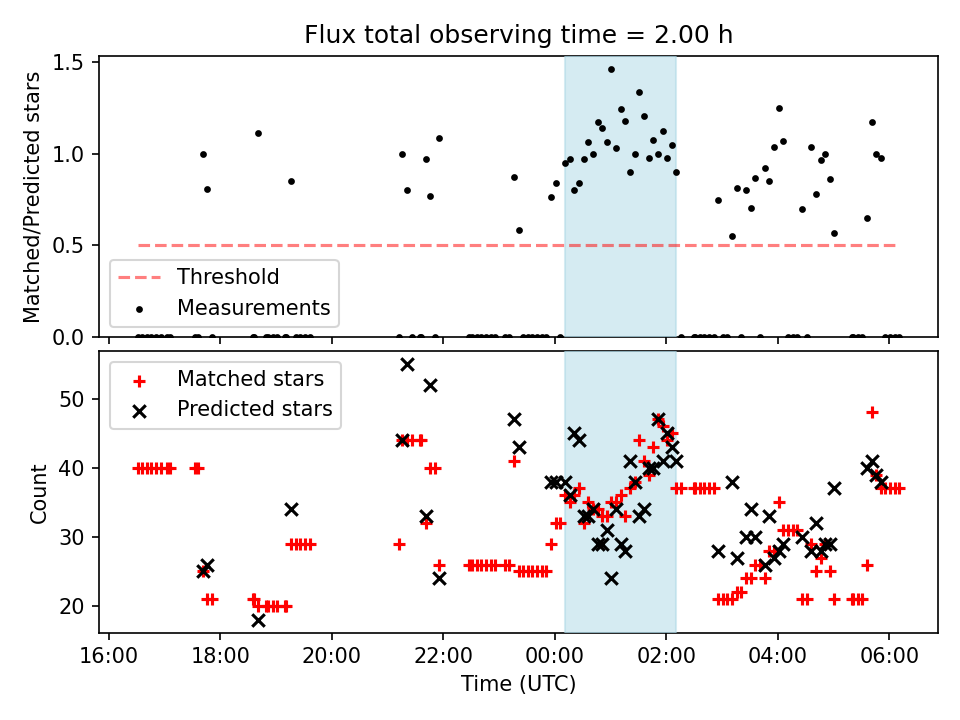 Flux total observing time = 2.00 h

Matched/Predicted stars

1.5
1.0
0.5
0.0

Threshold
Measurements

Matched stars
Predicted stars

Count

50
40
30
20

16:00 18:00 20:00 22:00 00:00 02:00 04:00 06:00

Time (UTC)